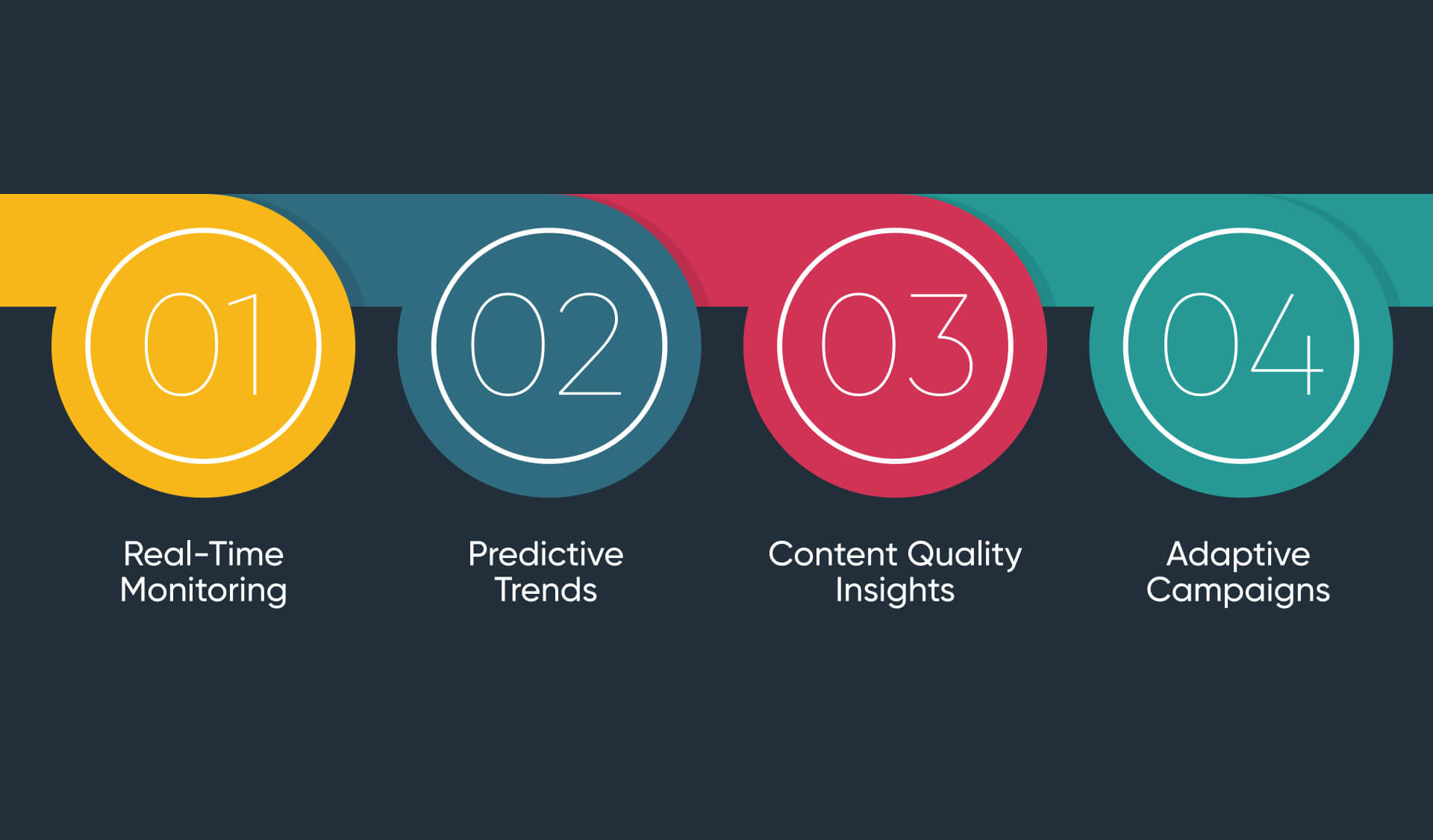 01
Real-Time Monitoring

02
Predictive Trends

03
Content Quality Insights

04
Adaptive Campaigns